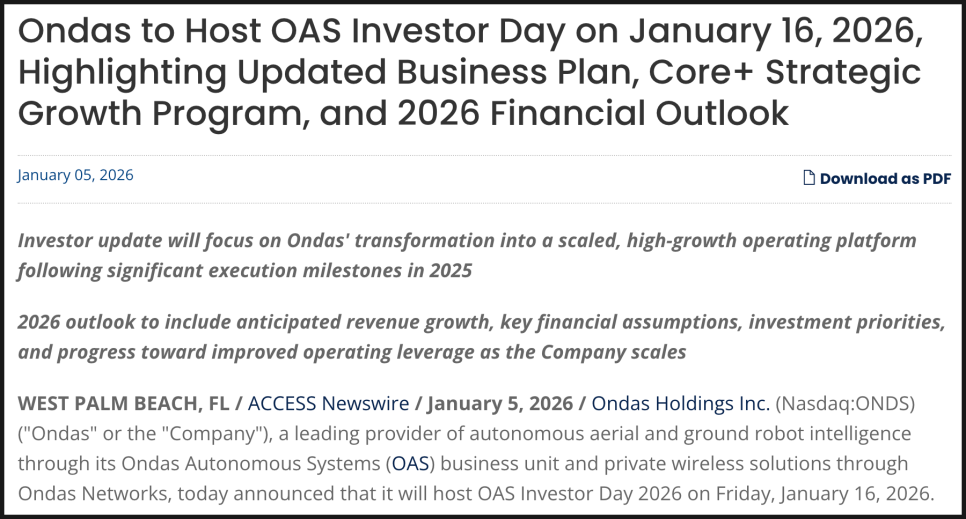 Ondas to Host OAS Investor Day on January 16, 2026, Highlighting Updated Business Plan, Core+ Strategic Growth Program, and 2026 Financial Outlook

January 05, 2026

Download as PDF

Investor update will focus on Ondas' transformation into a scaled, high-growth operating platform following significant execution milestones in 2025

2026 outlook to include anticipated revenue growth, key financial assumptions, investment priorities, and progress toward improved operating leverage as the Company scales

WEST PALM BEACH, FL / ACCESS Newswire / January 5, 2026 / Ondas Holdings Inc. (Nasdaq:ONDS) ("Ondas" or the "Company"), a leading provider of autonomous aerial and ground robot intelligence through its Ondas Autonomous Systems (OAS) business unit and private wireless solutions through Ondas Networks, today announced that it will host OAS Investor Day 2026 on Friday, January 16, 2026.